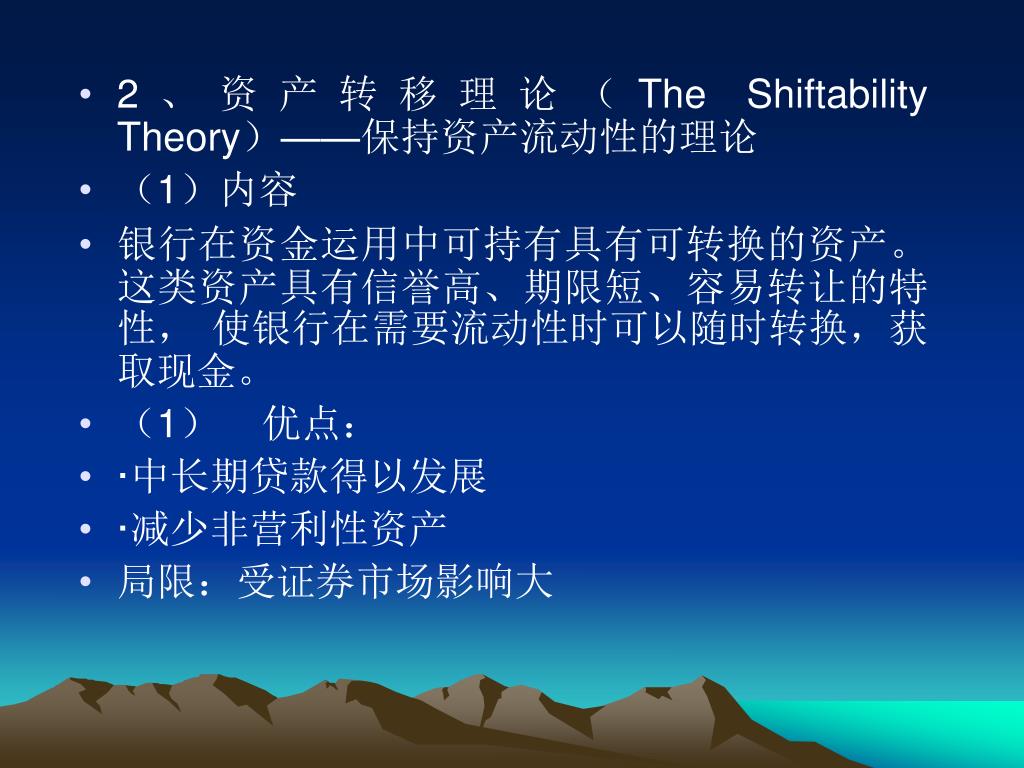 • 2、资产转移理论（The Shiftability Theory）——保持资产流动性的理论
• （1）内容
• 银行在资金运用中可持有具有可转换的资产。这类资产具有信誉高、期限短、容易转让的特性， 使银行在需要流动性时可以随时转换，获取现金。
• （1） 优点：
• ·中长期贷款得以发展
• ·减少非营利性资产
• 局限：受证券市场影响大